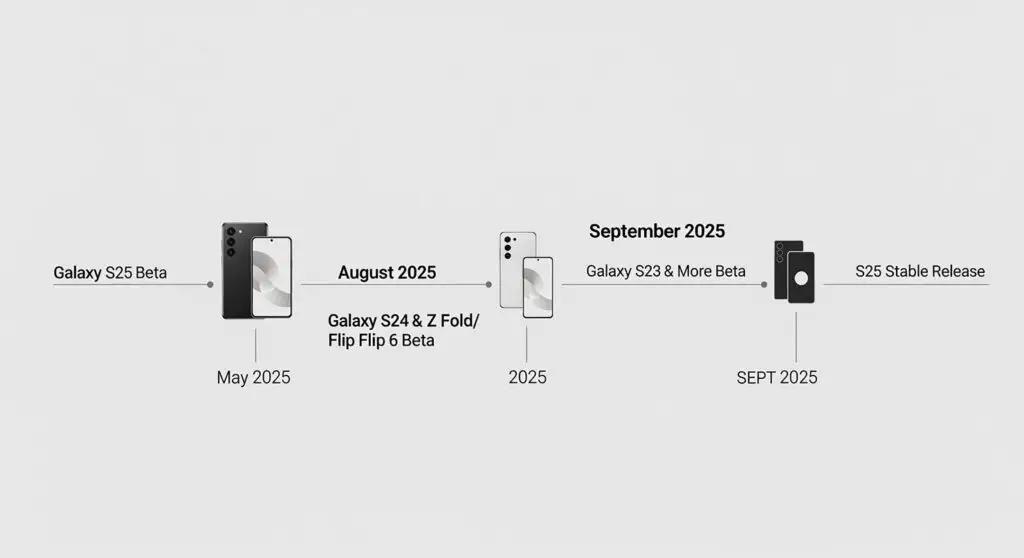 Galaxy S25 Beta

May 2025

August 2025

Galaxy S24 & Z Fold/ Flip Flip 6 Beta

2025

September 2025

Galaxy S23 & More Beta

SEPT 2025

S25 Stable Release